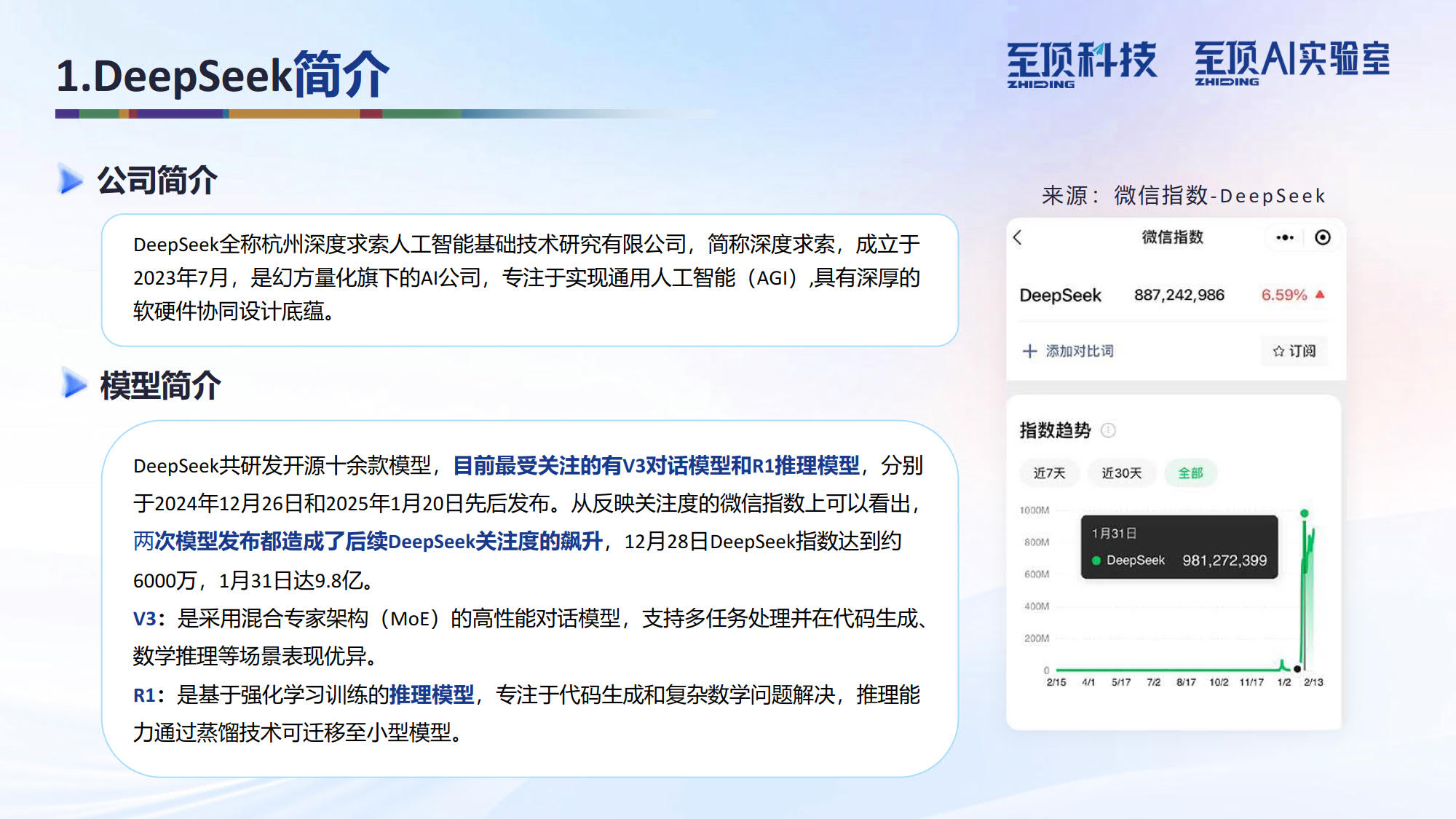 1.DeepSeek简介

至顶科技 ZHIDING 至顶AI实验室 ZHIDING

公司简介

DeepSeek全称杭州深度求索人工智能基础技术研究有限公司，简称深度求索，成立于2023年7月，是幻方量化旗下的AI公司，专注于实现通用人工智能（AGI）,具有深厚的软硬件协同设计底蕴。

模型简介

DeepSeek共研发开源十余款模型，目前最受关注的有V3对话模型和R1推理模型，分别于2024年12月26日和2025年1月20日先后发布。从反映关注度的微信指数上可以看出，两次模型发布都造成了后续DeepSeek关注度的飙升，12月28日DeepSeek指数达到约6000万，1月31日达9.8亿。

V3：是采用混合专家架构（MoE）的高性能对话模型，支持多任务处理并在代码生成、数学推理等场景表现优异。

R1：是基于强化学习训练的推理模型，专注于代码生成和复杂数学问题解决，推理能力通过蒸馏技术可迁移至小型模型。

来源：微信指数-DeepSeek

微信指数

DeepSeek 887,242,986 6.59%

添加对比词 订阅

指数趋势

近7天 近30天 全部

1000M
800M
600M
400M
200M
0

1月31日
DeepSeek 981,272,399

2/15 4/1 5/17 7/2 8/17 10/2 11/17 1/2 2/13